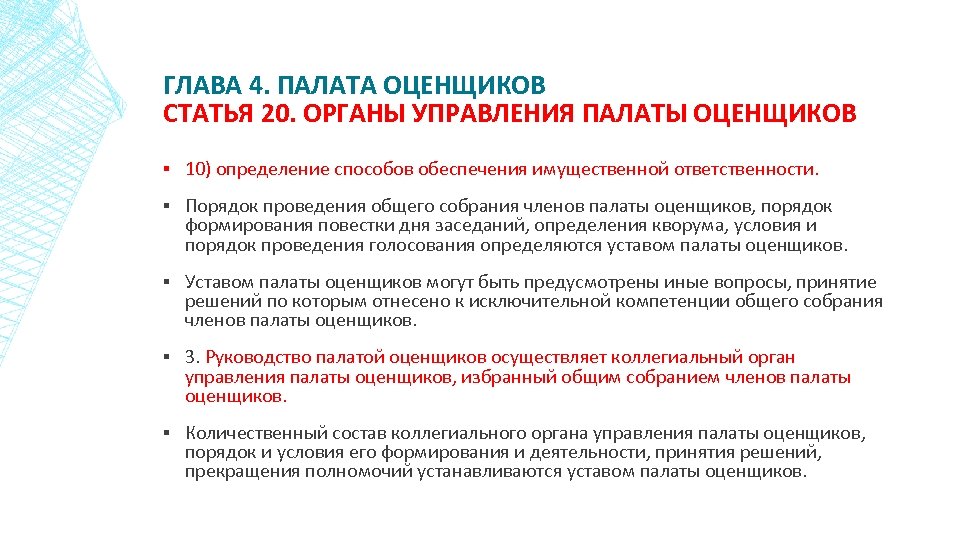 ГЛАВА 4. ПАЛАТА ОЦЕНЩИКОВ
СТАТЬЯ 20. ОРГАНЫ УПРАВЛЕНИЯ ПАЛАТЫ ОЦЕНЩИКОВ

▪ 10) определение способов обеспечения имущественной ответственности.

▪ Порядок проведения общего собрания членов палаты оценщиков, порядок формирования повестки дня заседаний, определения кворума, условия и порядок проведения голосования определяются уставом палаты оценщиков.

▪ Уставом палаты оценщиков могут быть предусмотрены иные вопросы, принятие решений по которым отнесено к исключительной компетенции общего собрания членов палаты оценщиков.

▪ 3. Руководство палатой оценщиков осуществляет коллегиальный орган управления палаты оценщиков, избранный общим собранием членов палаты оценщиков.

▪ Количественный состав коллегиального органа управления палаты оценщиков, порядок и условия его формирования и деятельности, принятия решений, прекращения полномочий устанавливаются уставом палаты оценщиков.